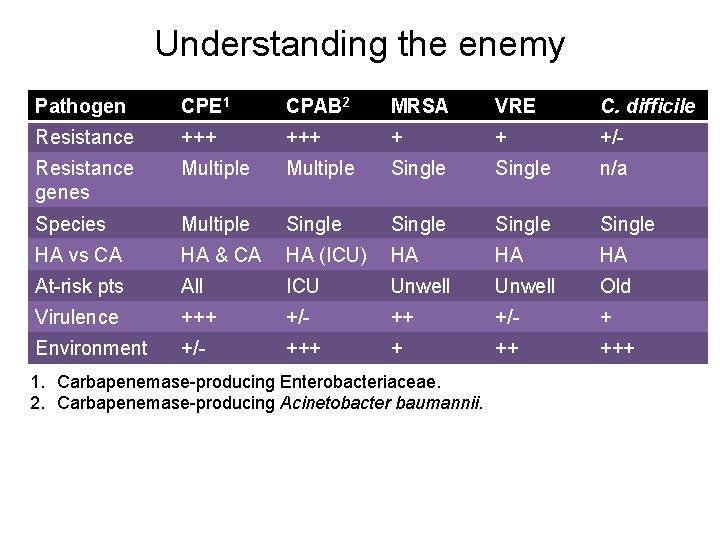 Understanding the enemy

| Pathogen | CPE$^1$ | CPAB$^2$ | MRSA | VRE | C. difficile |
|---|---|---|---|---|---|
| Resistance | +++ | +++ | + | + | +/- |
| Resistance genes | Multiple | Multiple | Single | Single | n/a |
| Species | Multiple | Single | Single | Single | Single |
| HA vs CA | HA & CA | HA (ICU) | HA | HA | HA |
| At-risk pts | All | ICU | Unwell | Unwell | Old |
| Virulence | +++ | +/- | ++ | +/- | + |
| Environment | +/- | +++ | + | ++ | +++ |

1. Carbapenemase-producing Enterobacteriaceae.
2. Carbapenemase-producing Acinetobacter baumannii.